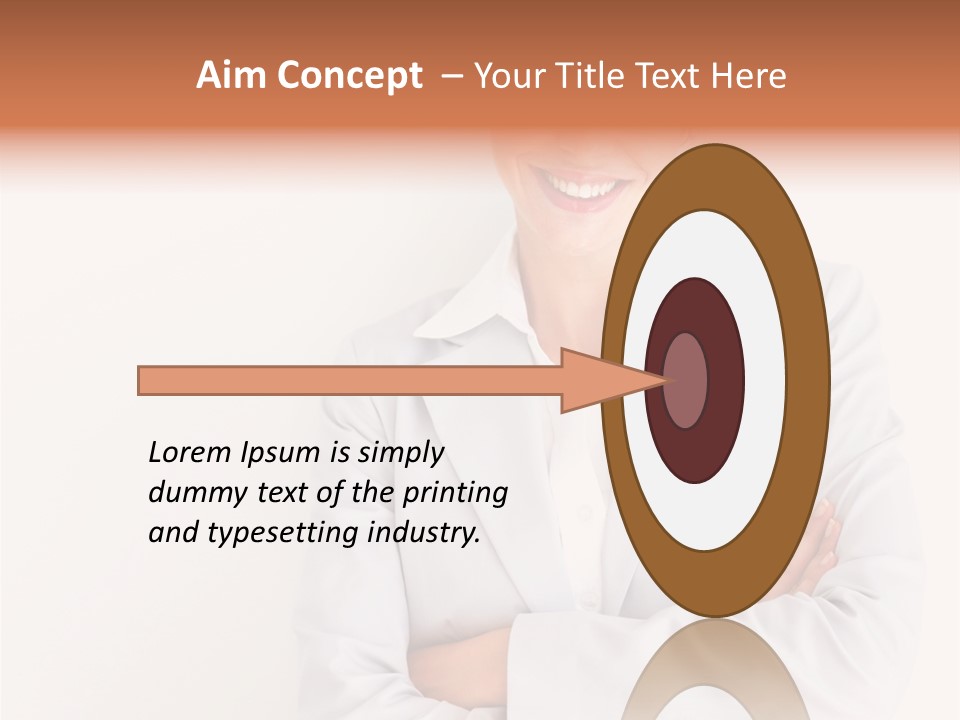 Aim Concept – Your Title Text Here

Lorem Ipsum is simply dummy text of the printing and typesetting industry.